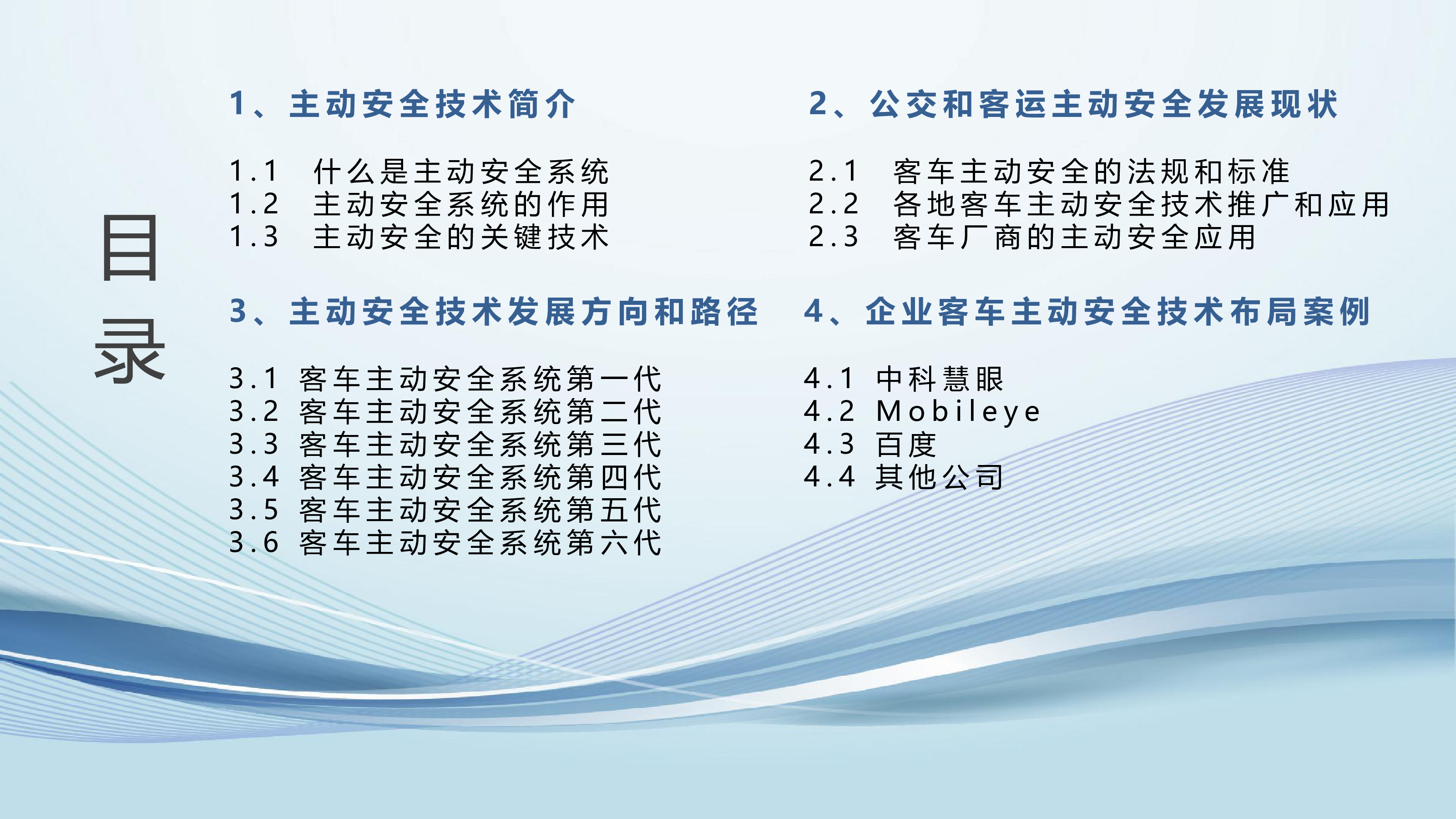 目录

1、主动安全技术简介

1.1 什么是主动安全系统
1.2 主动安全系统的作用
1.3 主动安全的关键技术

3、主动安全技术发展方向和路径

3.1 客车主动安全系统第一代
3.2 客车主动安全系统第二代
3.3 客车主动安全系统第三代
3.4 客车主动安全系统第四代
3.5 客车主动安全系统第五代
3.6 客车主动安全系统第六代

2、公交和客运主动安全发展现状

2.1 客车主动安全的法规和标准
2.2 各地客车主动安全技术推广和应用
2.3 客车厂商的主动安全应用

4、企业客车主动安全技术布局案例

4.1 中科慧眼
4.2 Mobileye
4.3 百度
4.4 其他公司